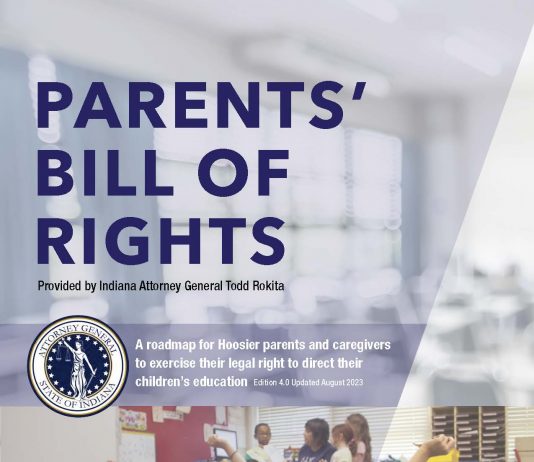 PARENTS' BILL OF RIGHTS

Provided by Indiana Attorney General Todd Rokita

ATTORNEY GENERAL
STATE OF INDIANA

A roadmap for Hoosier parents and caregivers to exercise their legal right to direct their children's education Edition 4.0 Updated August 2023